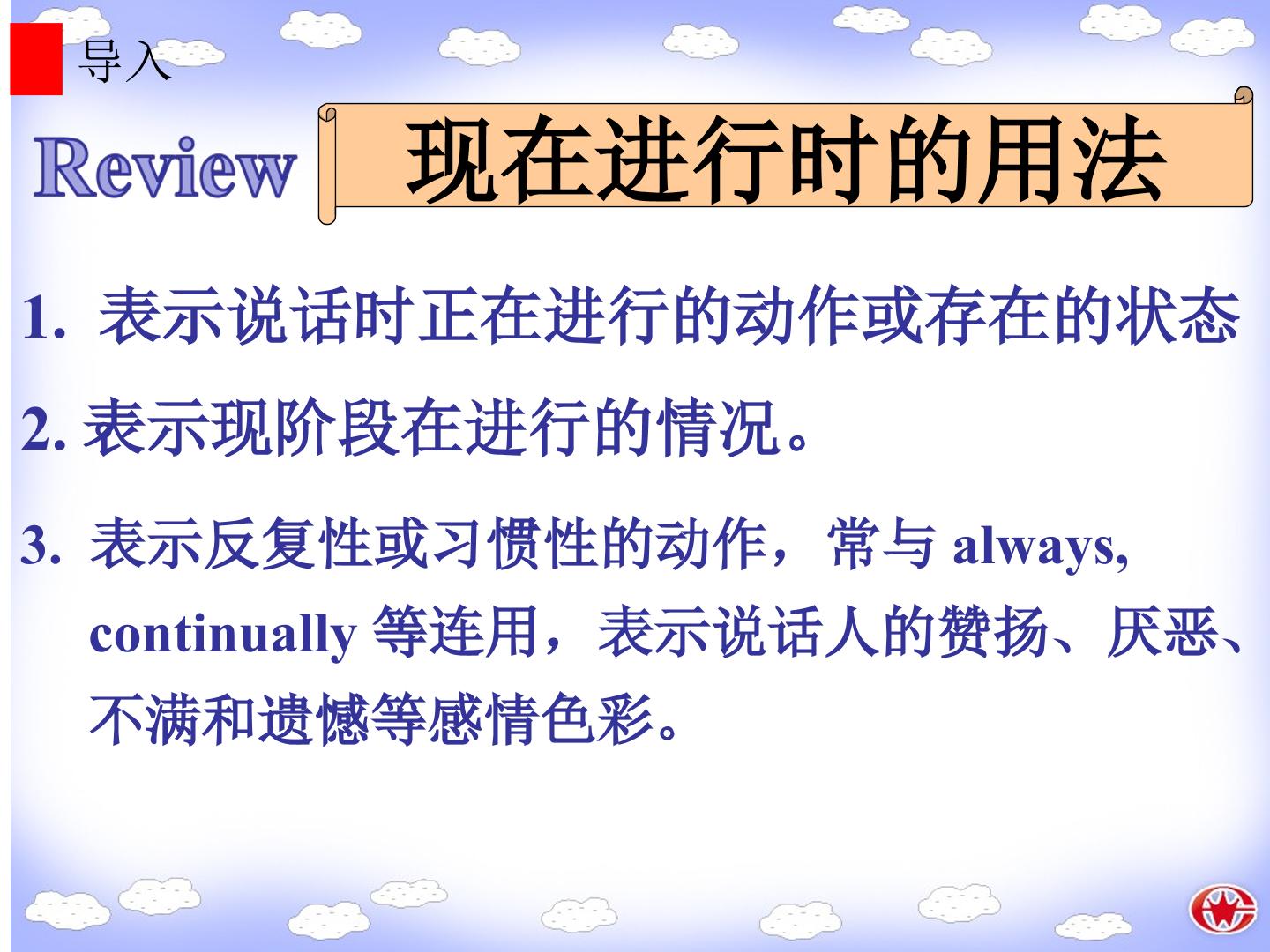 导入

Review 现在进行时的用法

1. 表示说话时正在进行的动作或存在的状态

2. 表示现阶段在进行的情况。

3. 表示反复性或习惯性的动作，常与 always, continually 等连用，表示说话人的赞扬、厌恶、不满和遗憾等感情色彩。